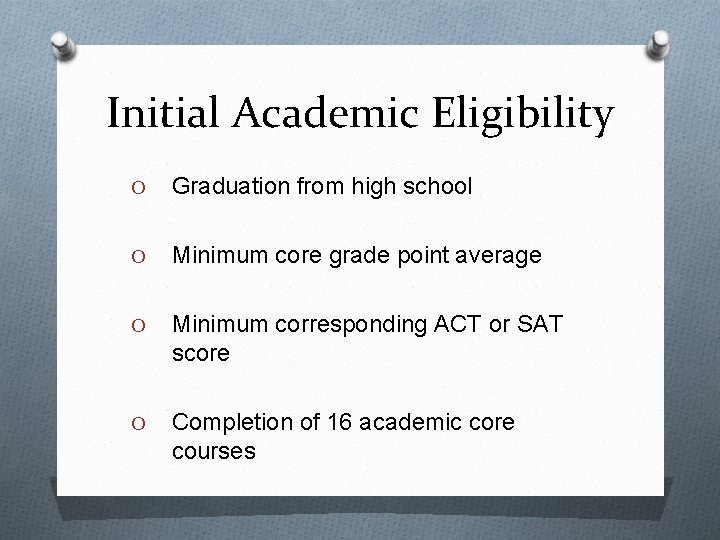 Initial Academic Eligibility

O Graduation from high school

O Minimum core grade point average

O Minimum corresponding ACT or SAT score

O Completion of 16 academic core courses